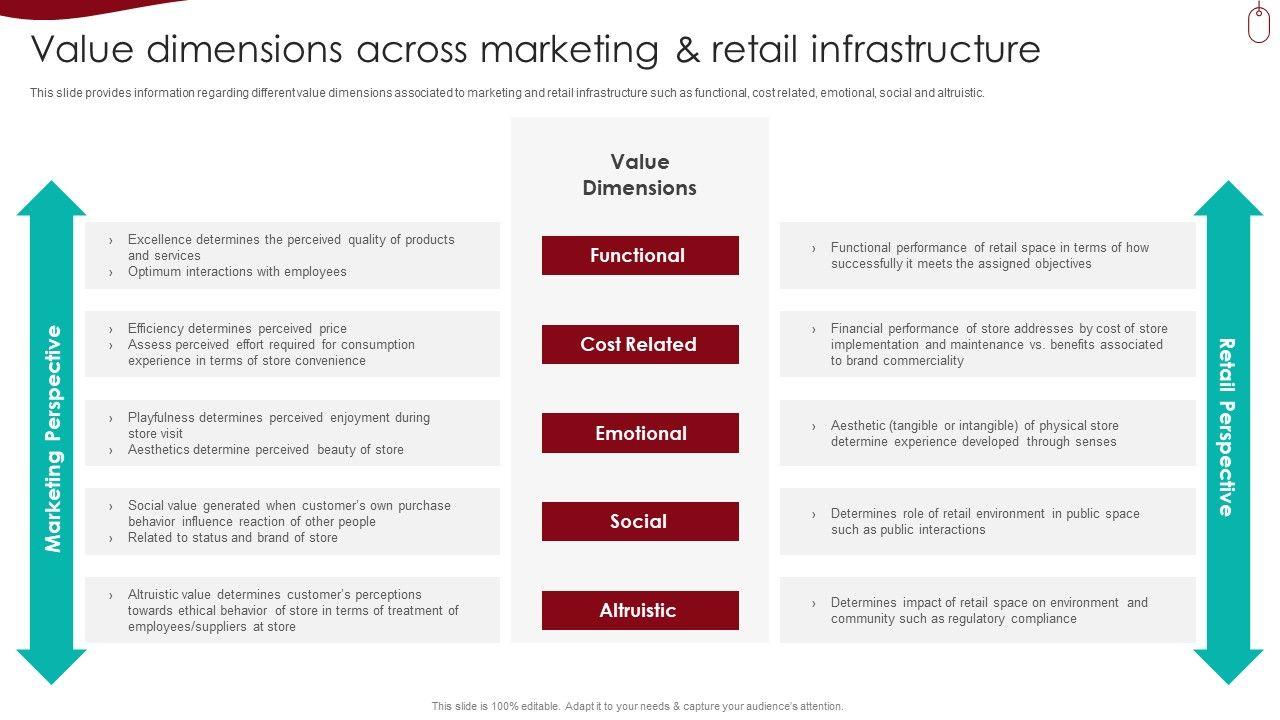 Value dimensions across marketing & retail infrastructure

This slide provides information regarding different value dimensions associated to marketing and retail infrastructure such as functional, cost related, emotional, social and altruistic.

Marketing Perspective

› Excellence determines the perceived quality of products and services
› Optimum interactions with employees

› Efficiency determines perceived price
› Assess perceived effort required for consumption experience in terms of store convenience

› Playfulness determines perceived enjoyment during store visit
› Aesthetics determine perceived beauty of store

› Social value generated when customer's own purchase behavior influence reaction of other people
› Related to status and brand of store

› Altruistic value determines customer's perceptions towards ethical behavior of store in terms of treatment of employees/suppliers at store

Value Dimensions

Functional

Cost Related

Emotional

Social

Altruistic

› Functional performance of retail space in terms of how successfully it meets the assigned objectives

› Financial performance of store addresses by cost of store implementation and maintenance vs. benefits associated to brand commerciality

› Aesthetic (tangible or intangible) of physical store determine experience developed through senses

› Determines role of retail environment in public space such as public interactions

› Determines impact of retail space on environment and community such as regulatory compliance

Retail Perspective

This slide is 100% editable. Adapt it to your needs & capture your audience's attention.